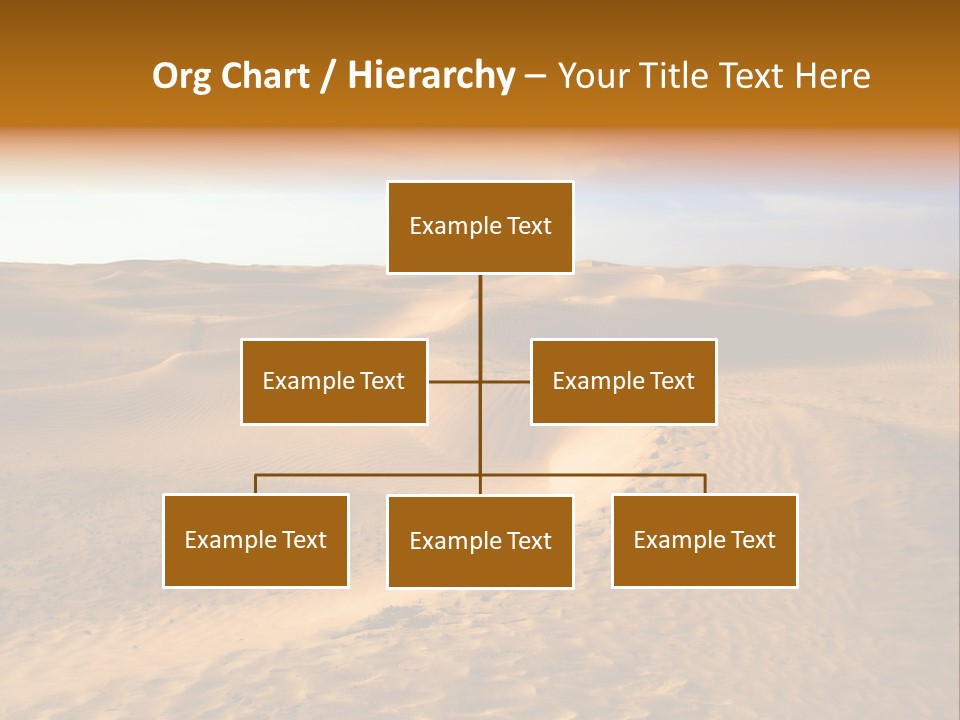 Org Chart / Hierarchy – Your Title Text Here

Example Text

Example Text

Example Text

Example Text

Example Text

Example Text